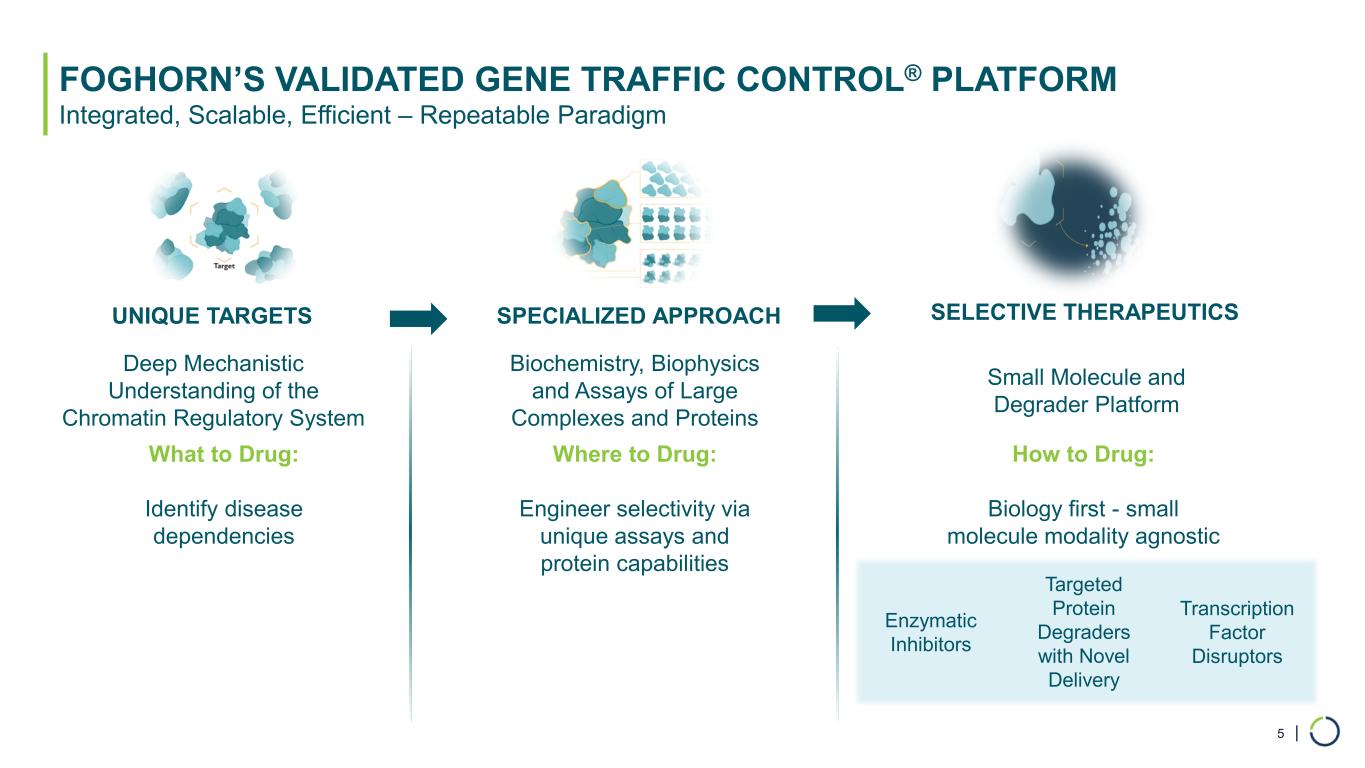 FOGHORN'S VALIDATED GENE TRAFFIC CONTROL® PLATFORM
Integrated, Scalable, Efficient – Repeatable Paradigm

Target

UNIQUE TARGETS

Deep Mechanistic Understanding of the Chromatin Regulatory System

What to Drug:

Identify disease dependencies

SPECIALIZED APPROACH

Biochemistry, Biophysics and Assays of Large Complexes and Proteins

Where to Drug:

Engineer selectivity via unique assays and protein capabilities

SELECTIVE THERAPEUTICS

Small Molecule and Degrader Platform

How to Drug:

Biology first - small molecule modality agnostic

Enzymatic Inhibitors

Targeted Protein Degraders with Novel Delivery

Transcription Factor Disruptors

5